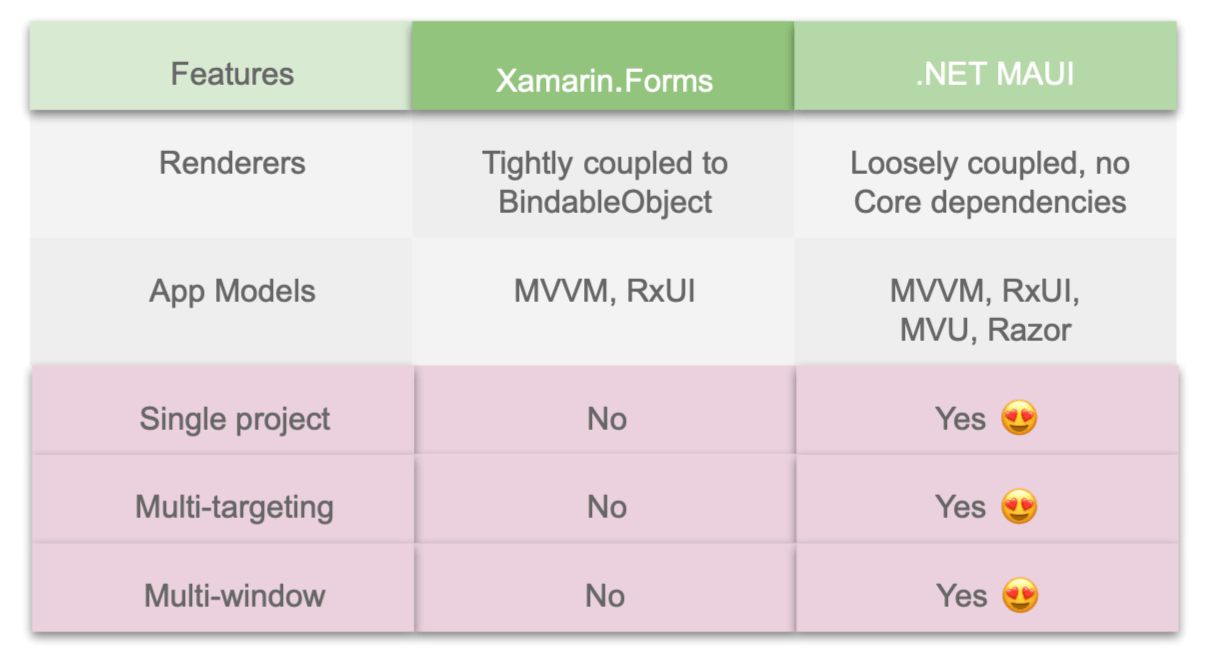 | Features | Xamarin.Forms | .NET MAUI |
|---|---|---|
| Renderers | Tightly coupled to BindableObject | Loosely coupled, no Core dependencies |
| App Models | MVVM, RxUI | MVVM, RxUI, MVU, Razor |
| Single project | No | Yes 😍 |
| Multi-targeting | No | Yes 😍 |
| Multi-window | No | Yes 😍 |